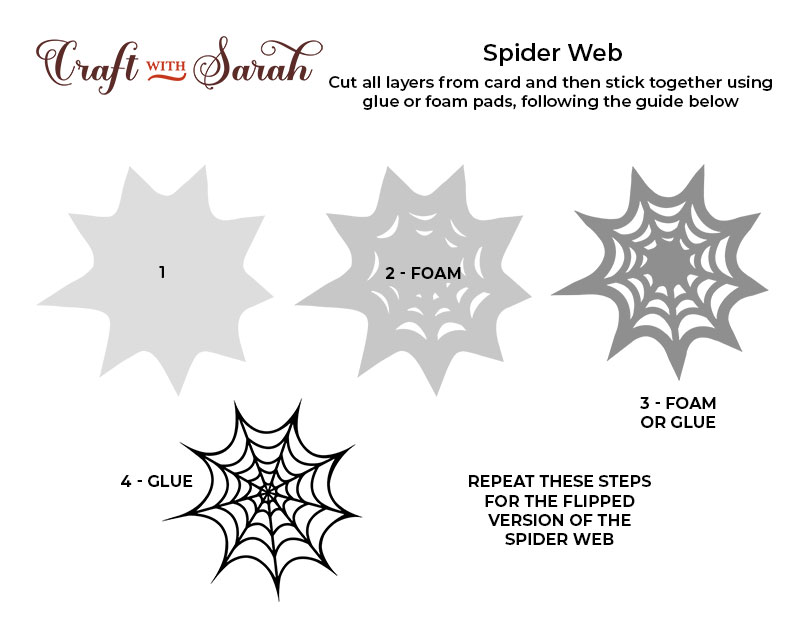 Craft WITH Sarah

Spider Web

Cut all layers from card and then stick together using glue or foam pads, following the guide below

1

2 - FOAM

3 - FOAM OR GLUE

4 - GLUE

REPEAT THESE STEPS FOR THE FLIPPED VERSION OF THE SPIDER WEB